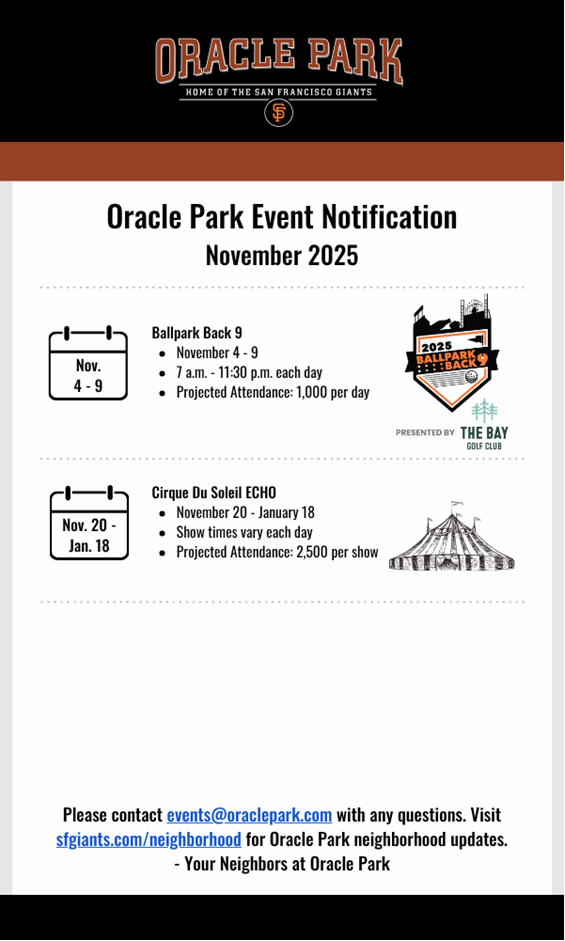 ORACLE PARK
HOME OF THE SAN FRANCISCO GIANTS
SF

Oracle Park Event Notification
November 2025

Nov.
4 - 9

Ballpark Back 9
- November 4 - 9
- 7 a.m. - 11:30 p.m. each day
- Projected Attendance: 1,000 per day

2025
BALLPARK BACK 9
PRESENTED BY THE BAY GOLF CLUB

Nov. 20 -
Jan. 18

Cirque Du Soleil ECHO
- November 20 - January 18
- Show times vary each day
- Projected Attendance: 2,500 per show

Please contact events@oraclepark.com with any questions. Visit sfgiants.com/neighborhood for Oracle Park neighborhood updates.
- Your Neighbors at Oracle Park